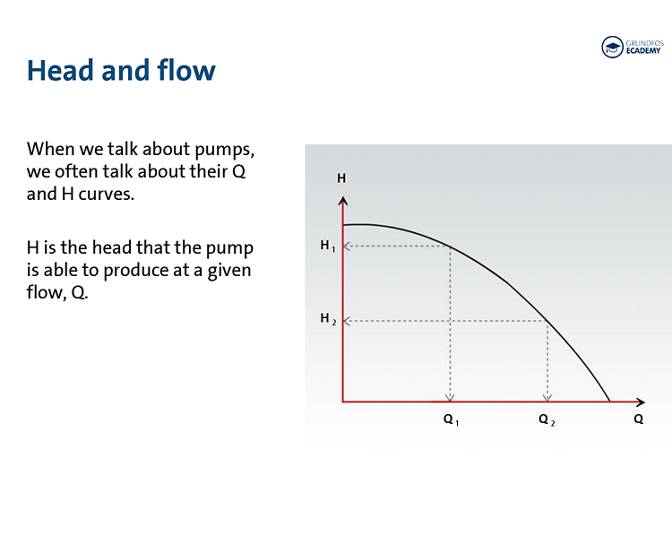 GRUNDFOS ECADEMY

Head and flow

When we talk about pumps, we often talk about their Q and H curves.

H is the head that the pump is able to produce at a given flow, Q.

H
$H_1$
$H_2$
$Q_1$
$Q_2$
Q